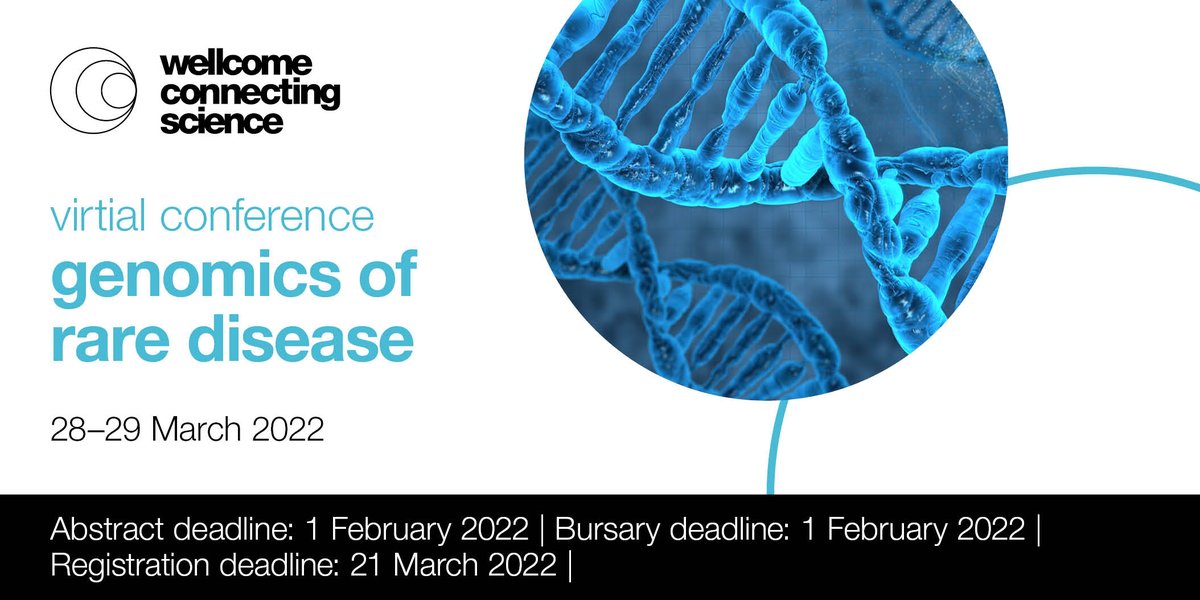 wellcome connecting science

virtial conference
genomics of rare disease

28–29 March 2022

Abstract deadline: 1 February 2022 | Bursary deadline: 1 February 2022 | Registration deadline: 21 March 2022 |